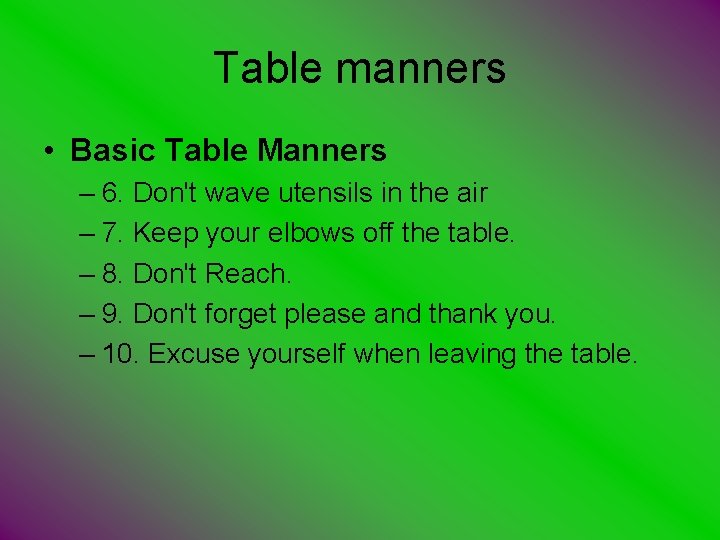 Table manners

• Basic Table Manners
– 6. Don't wave utensils in the air
– 7. Keep your elbows off the table.
– 8. Don't Reach.
– 9. Don't forget please and thank you.
– 10. Excuse yourself when leaving the table.